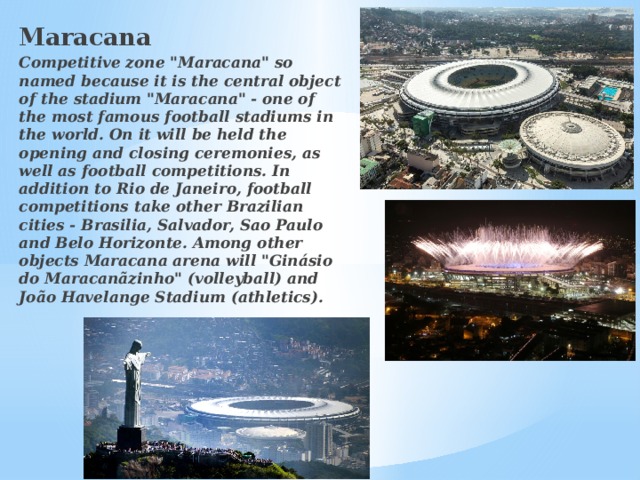 Maracana

Competitive zone "Maracana" so named because it is the central object of the stadium "Maracana" - one of the most famous football stadiums in the world. On it will be held the opening and closing ceremonies, as well as football competitions. In addition to Rio de Janeiro, football competitions take other Brazilian cities - Brasilia, Salvador, Sao Paulo and Belo Horizonte. Among other objects Maracana arena will "Ginásio do Maracanãzinho" (volleyball) and João Havelange Stadium (athletics).